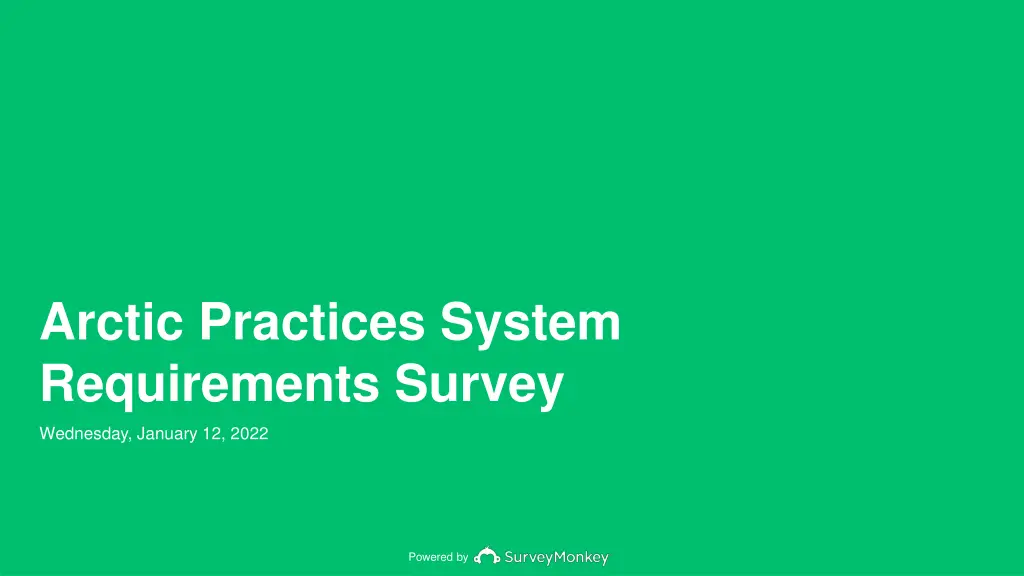 Arctic Practices System Requirements Survey

Wednesday, January 12, 2022

Powered by SurveyMonkey